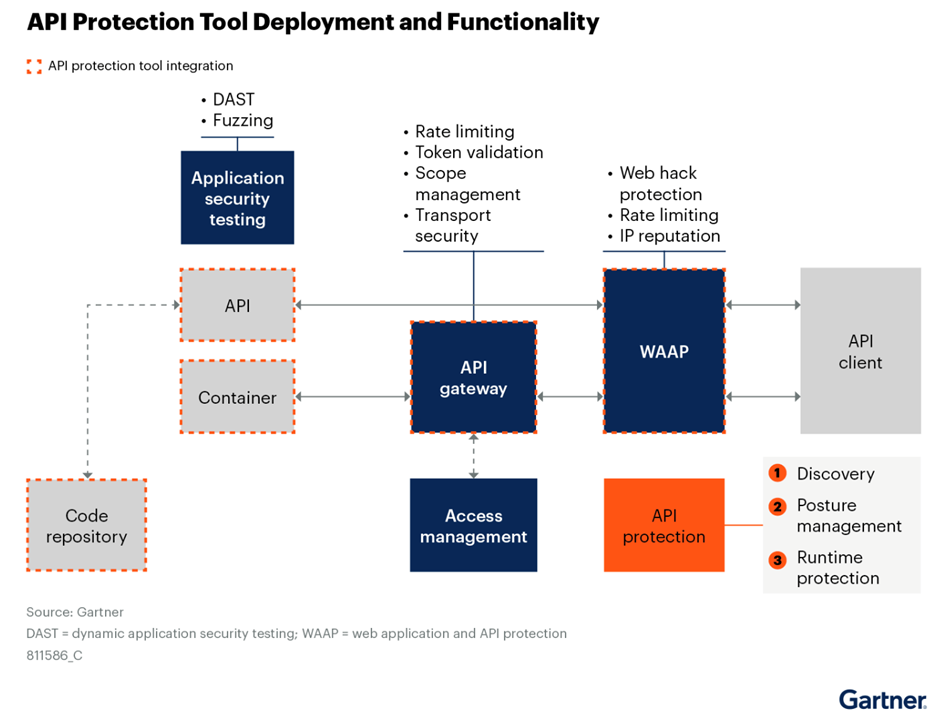 API Protection Tool Deployment and Functionality

API protection tool integration

• DAST
• Fuzzing

Application security testing

• Rate limiting
• Token validation
• Scope management
• Transport security

• Web hack protection
• Rate limiting
• IP reputation

API

Container

API gateway

WAAP

API client

Code repository

Access management

API protection

1 Discovery
2 Posture management
3 Runtime protection

Source: Gartner
DAST = dynamic application security testing; WAAP = web application and API protection
811586_C

Gartner